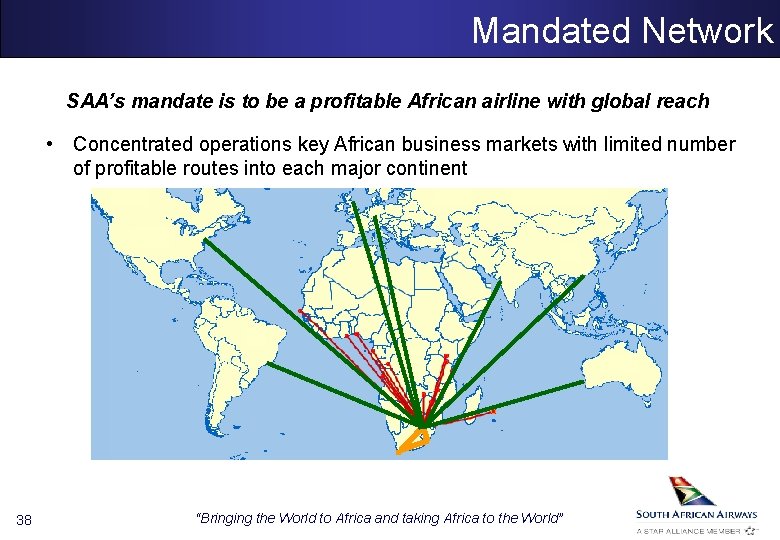 Mandated Network

SAA's mandate is to be a profitable African airline with global reach

• Concentrated operations key African business markets with limited number of profitable routes into each major continent

38

"Bringing the World to Africa and taking Africa to the World"

SOUTH AFRICAN AIRWAYS
A STAR ALLIANCE MEMBER